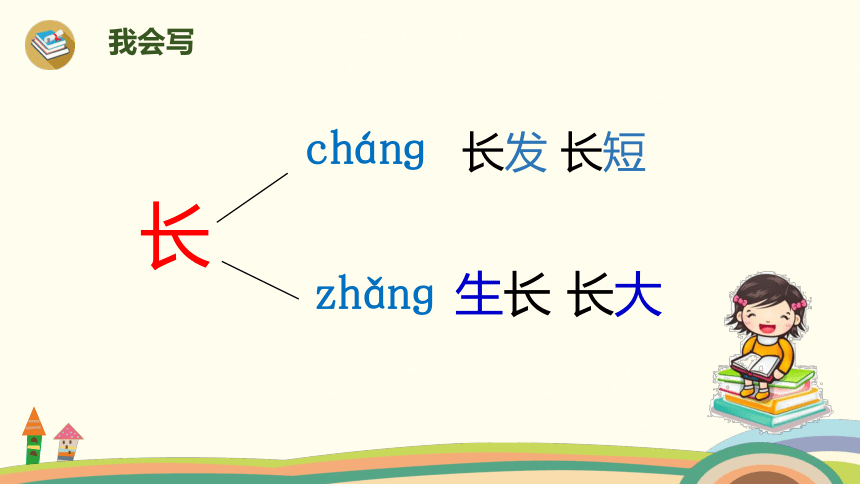 我会写

长

cháng 长发 长短

zhǎng 生长 长大